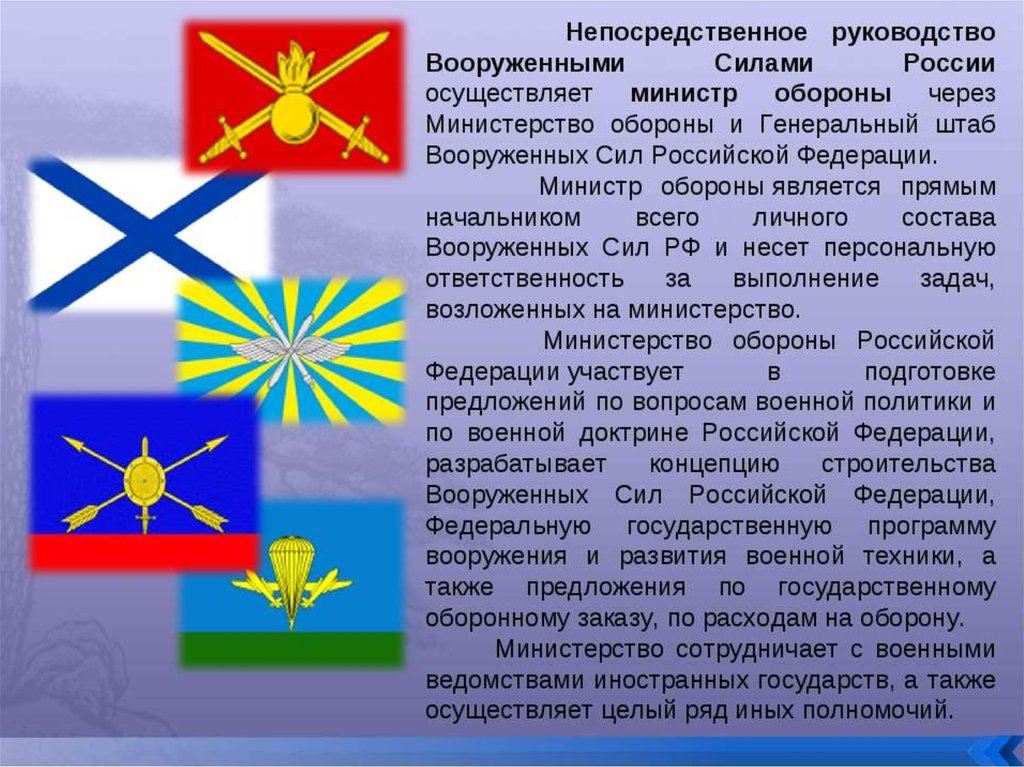 Непосредственное руководство Вооруженными Силами России осуществляет министр обороны через Министерство обороны и Генеральный штаб Вооруженных Сил Российской Федерации.

Министр обороны является прямым начальником всего личного состава Вооруженных Сил РФ и несет персональную ответственность за выполнение задач, возложенных на министерство.

Министерство обороны Российской Федерации участвует в подготовке предложений по вопросам военной политики и по военной доктрине Российской Федерации, разрабатывает концепцию строительства Вооруженных Сил Российской Федерации, Федеральную государственную программу вооружения и развития военной техники, а также предложения по государственному оборонному заказу, по расходам на оборону.

Министерство сотрудничает с военными ведомствами иностранных государств, а также осуществляет целый ряд иных полномочий.